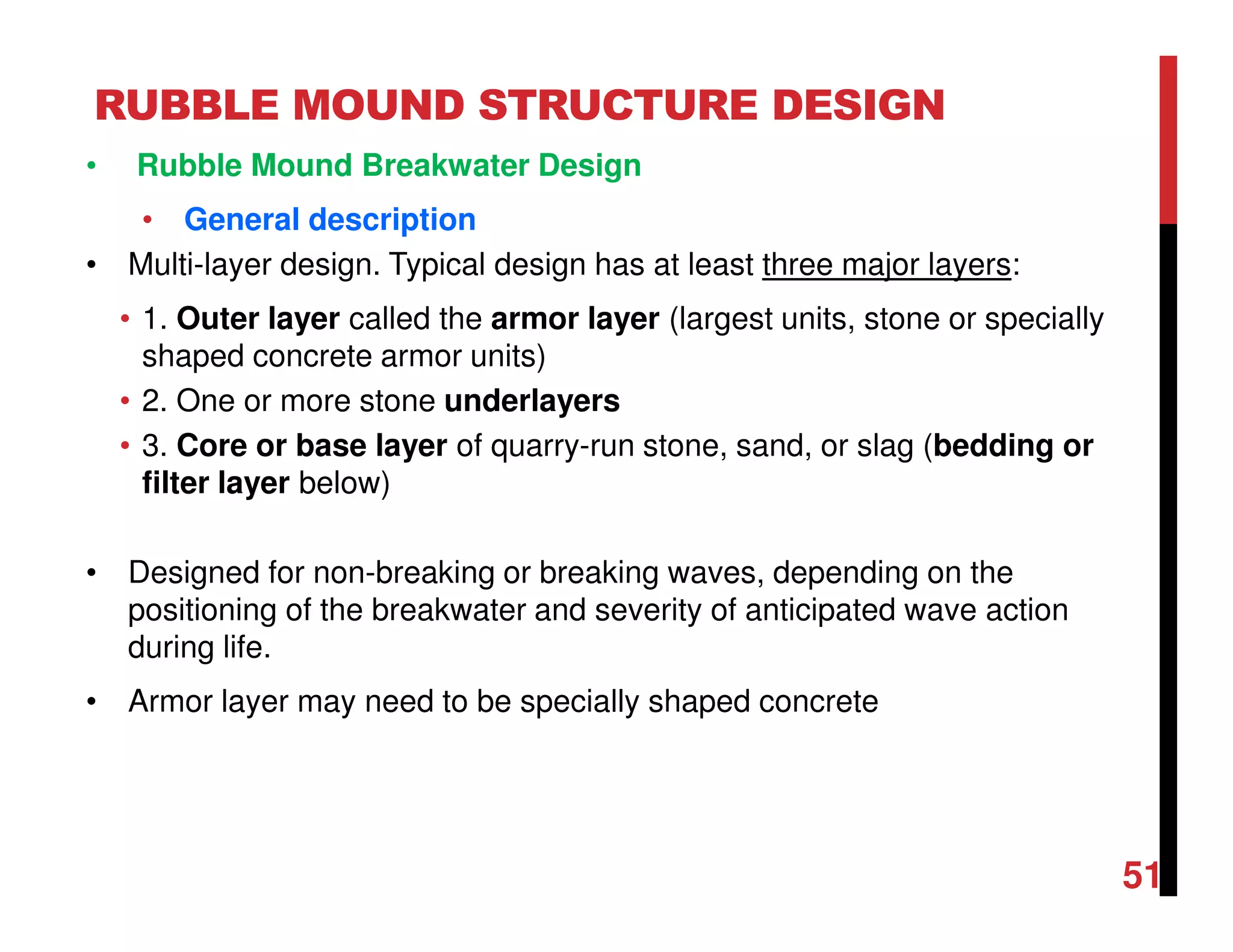 RUBBLE MOUND STRUCTURE DESIGN

• Rubble Mound Breakwater Design

• General description

• Multi-layer design. Typical design has at least three major layers:

• 1. Outer layer called the armor layer (largest units, stone or specially shaped concrete armor units)

• 2. One or more stone underlayers

• 3. Core or base layer of quarry-run stone, sand, or slag (bedding or filter layer below)

• Designed for non-breaking or breaking waves, depending on the positioning of the breakwater and severity of anticipated wave action during life.

• Armor layer may need to be specially shaped concrete

51